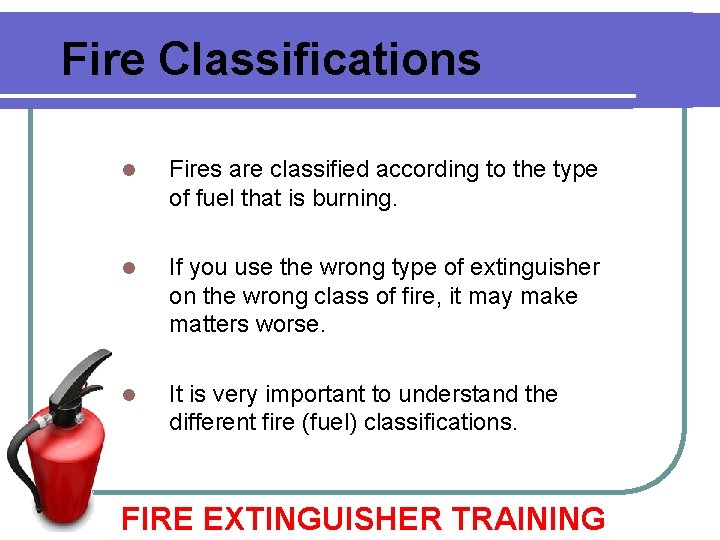 Fire Classifications

- Fires are classified according to the type of fuel that is burning.

- If you use the wrong type of extinguisher on the wrong class of fire, it may make matters worse.

- It is very important to understand the different fire (fuel) classifications.

FIRE EXTINGUISHER TRAINING